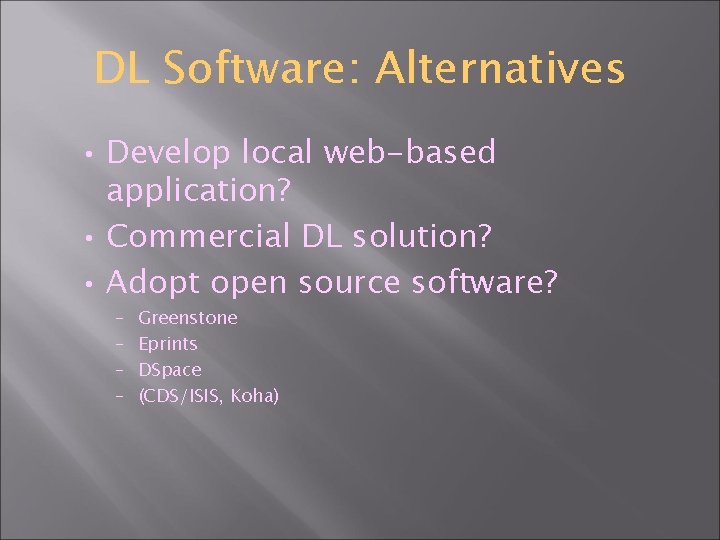 DL Software: Alternatives

• Develop local web-based application?
• Commercial DL solution?
• Adopt open source software?
– Greenstone
– Eprints
– DSpace
– (CDS/ISIS, Koha)